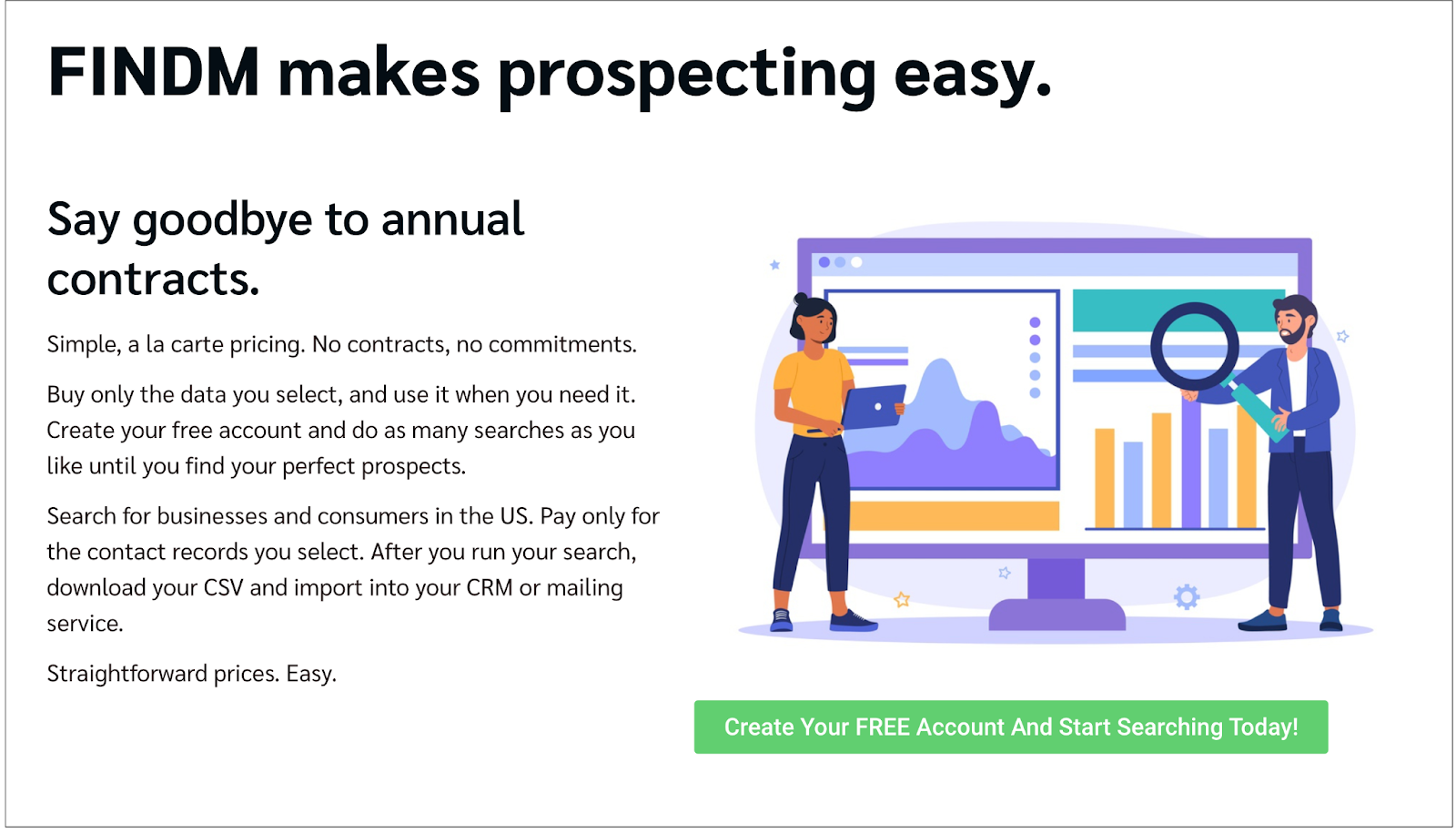 FINDM makes prospecting easy.

Say goodbye to annual contracts.

Simple, a la carte pricing. No contracts, no commitments.

Buy only the data you select, and use it when you need it. Create your free account and do as many searches as you like until you find your perfect prospects.

Search for businesses and consumers in the US. Pay only for the contact records you select. After you run your search, download your CSV and import into your CRM or mailing service.

Straightforward prices. Easy.

Create Your FREE Account And Start Searching Today!